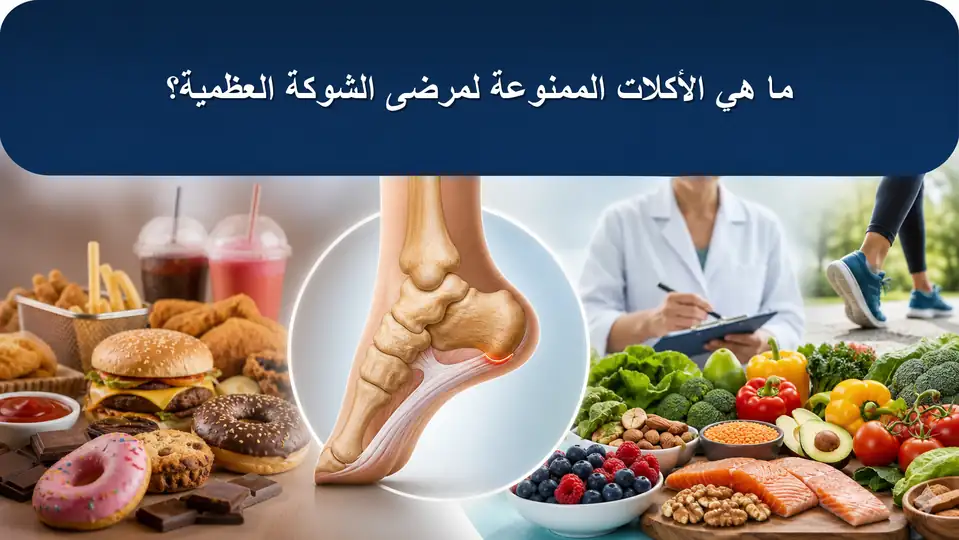 ما هي الأكلات الممنوعة لمرضى الشوكة العظمية؟